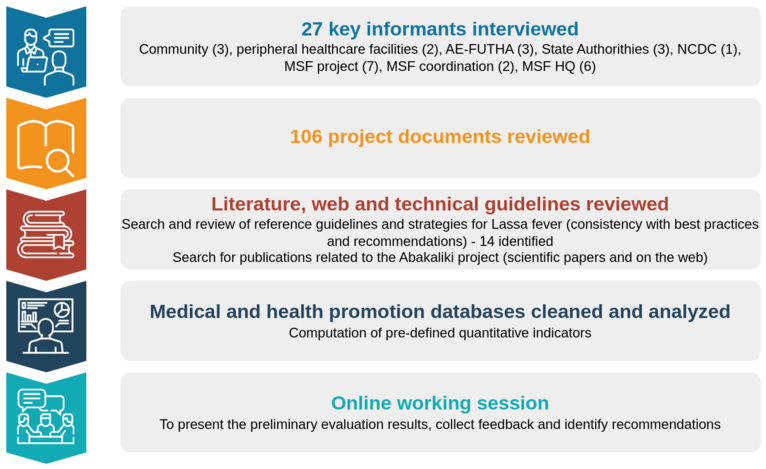 27 key informants interviewed

Community (3), peripheral healthcare facilities (2), AE-FUTHA (3), State Authorithies (3), NCDC (1), MSF project (7), MSF coordination (2), MSF HQ (6)

106 project documents reviewed

Literature, web and technical guidelines reviewed

Search and review of reference guidelines and strategies for Lassa fever (consistency with best practices and recommendations) - 14 identified

Search for publications related to the Abakaliki project (scientific papers and on the web)

Medical and health promotion databases cleaned and analyzed

Computation of pre-defined quantitative indicators

Online working session

To present the preliminary evaluation results, collect feedback and identify recommendations